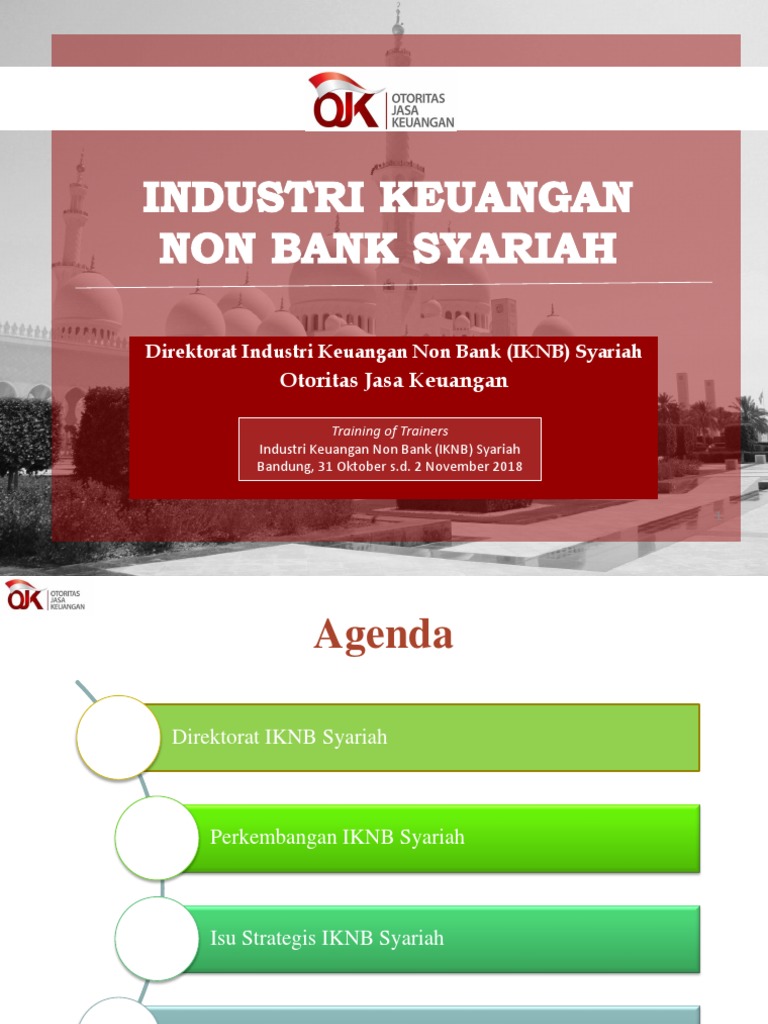 OJK OTORITAS JASA KEUANGAN

INDUSTRI KEUANGAN NON BANK SYARIAH

Direktorat Industri Keuangan Non Bank (IKNB) Syariah
Otoritas Jasa Keuangan

Training of Trainers
Industri Keuangan Non Bank (IKNB) Syariah
Bandung, 31 Oktober s.d. 2 November 2018

OJK OTORITAS JASA KEUANGAN

Agenda

Direktorat IKNB Syariah

Perkembangan IKNB Syariah

Isu Strategis IKNB Syariah